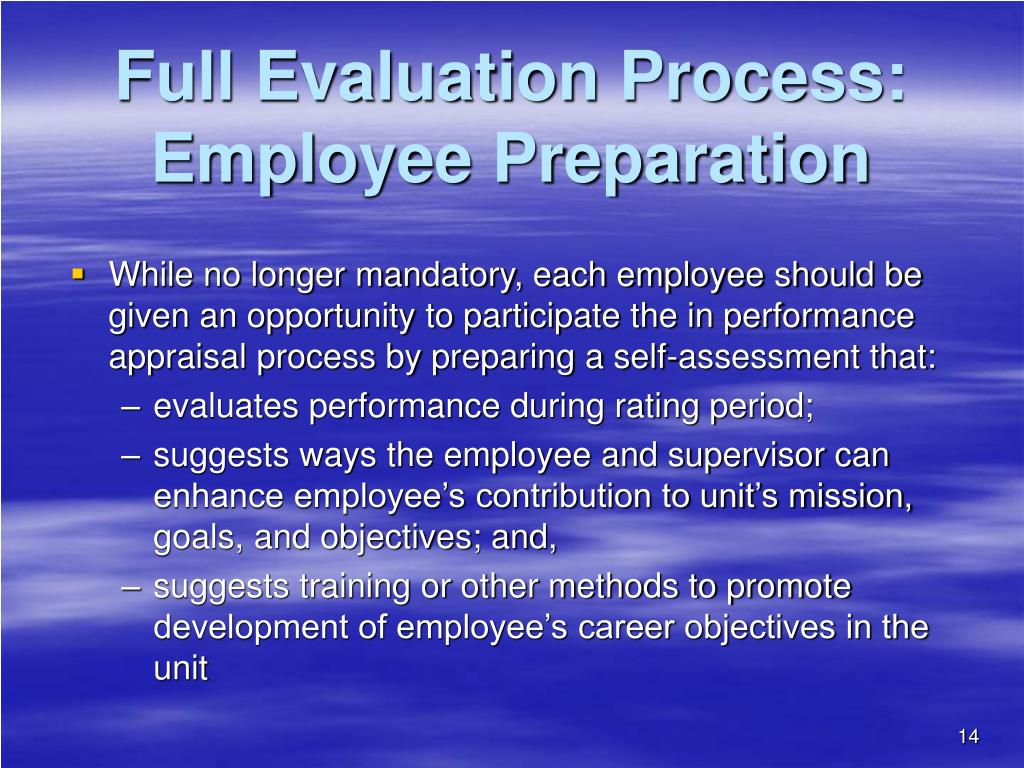 Full Evaluation Process: Employee Preparation

▪ While no longer mandatory, each employee should be given an opportunity to participate the in performance appraisal process by preparing a self-assessment that:

– evaluates performance during rating period;

– suggests ways the employee and supervisor can enhance employee’s contribution to unit’s mission, goals, and objectives; and,

– suggests training or other methods to promote development of employee’s career objectives in the unit

14